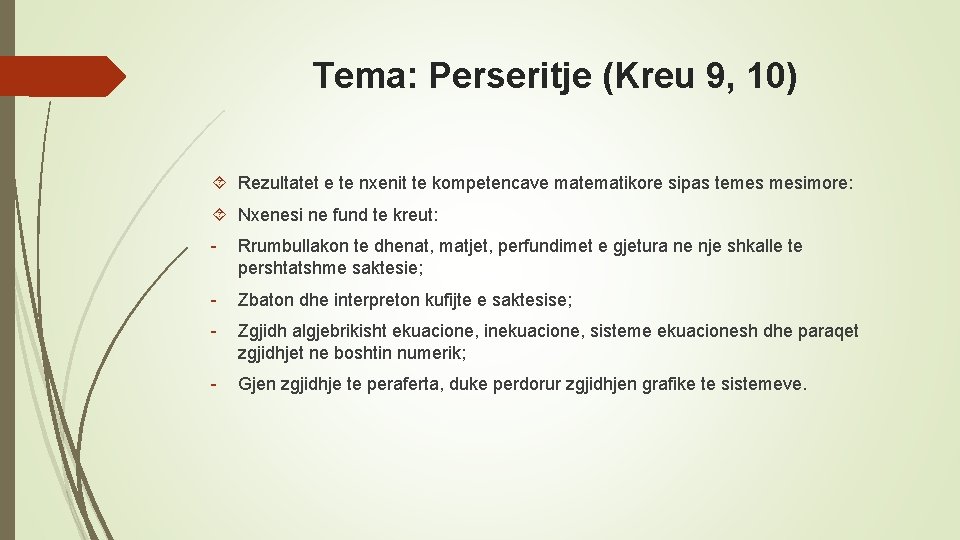 Tema: Perseritje (Kreu 9, 10)

Rezultatet e te nxenit te kompetencave matematikore sipas temes mesimore:

Nxenesi ne fund te kreut:

- Rrumbullakon te dhenat, matjet, perfundimet e gjetura ne nje shkalle te pershtatshme saktesie;

- Zbaton dhe interpreton kufijte e saktesise;

- Zgjidh algjebrikisht ekuacione, inekuacione, sisteme ekuacionesh dhe paraqet zgjidhjet ne boshtin numerik;

- Gjen zgjidhje te peraferta, duke perdorur zgjidhjen grafike te sistemeve.